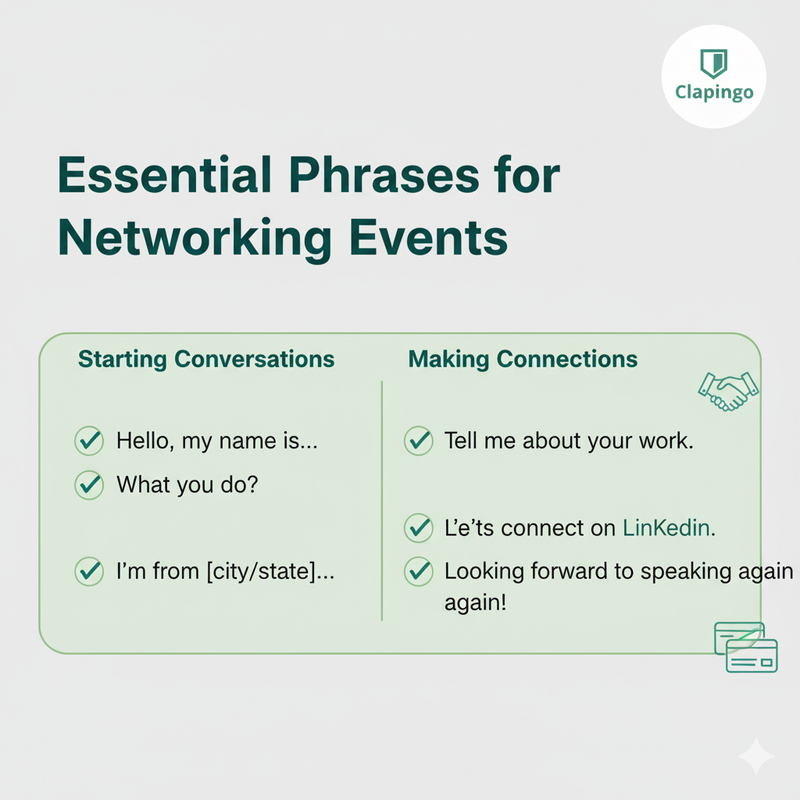 Clapingo

Essential Phrases for Networking Events

Starting Conversations

Hello, my name is...

What you do?

I'm from [city/state]...

Making Connections

Tell me about your work.

L'e'ts connect on LinKedin.

Looking forward to speaking again again!